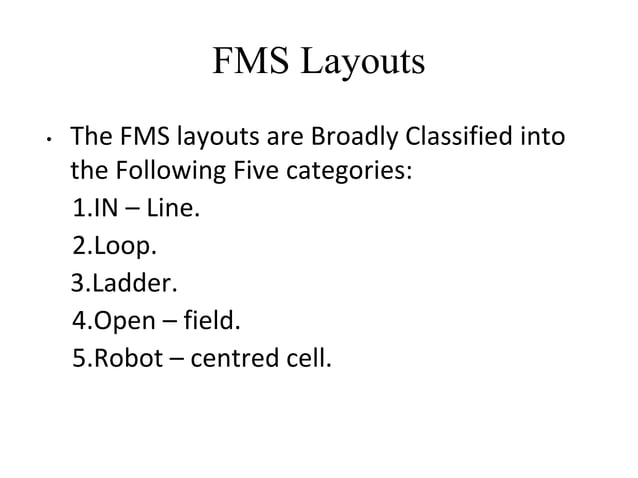 FMS Layouts

• The FMS layouts are Broadly Classified into the Following Five categories:

1.IN – Line.

2.Loop.

3.Ladder.

4.Open – field.

5.Robot – centred cell.